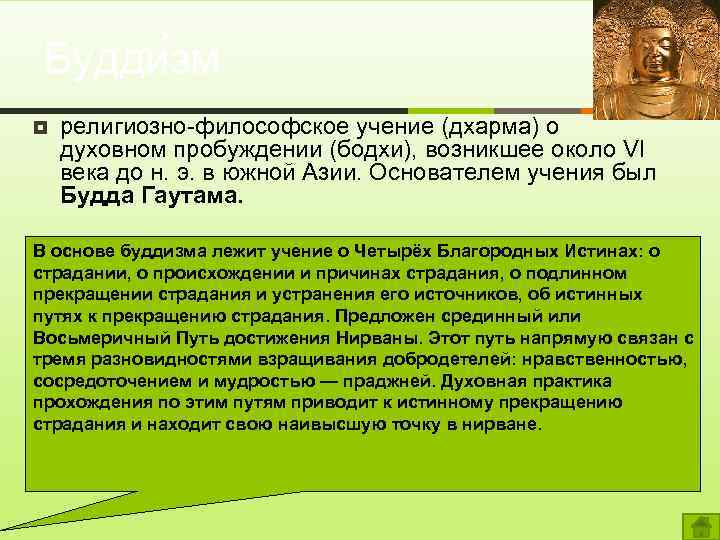 Буддизм

религиозно-философское учение (дхарма) о духовном пробуждении (бодхи), возникшее около VI века до н. э. в южной Азии. Основателем учения был **Будда Гаутама.**

В основе буддизма лежит учение о Четырёх Благородных Истинах: о страдании, о происхождении и причинах страдания, о подлинном прекращении страдания и устранения его источников, об истинных путях к прекращению страдания. Предложен срединный или Восьмеричный Путь достижения Нирваны. Этот путь напрямую связан с тремя разновидностями взращивания добродетелей: нравственностью, сосредоточением и мудростью — праджней. Духовная практика прохождения по этим путям приводит к истинному прекращению страдания и находит свою наивысшую точку в нирване.